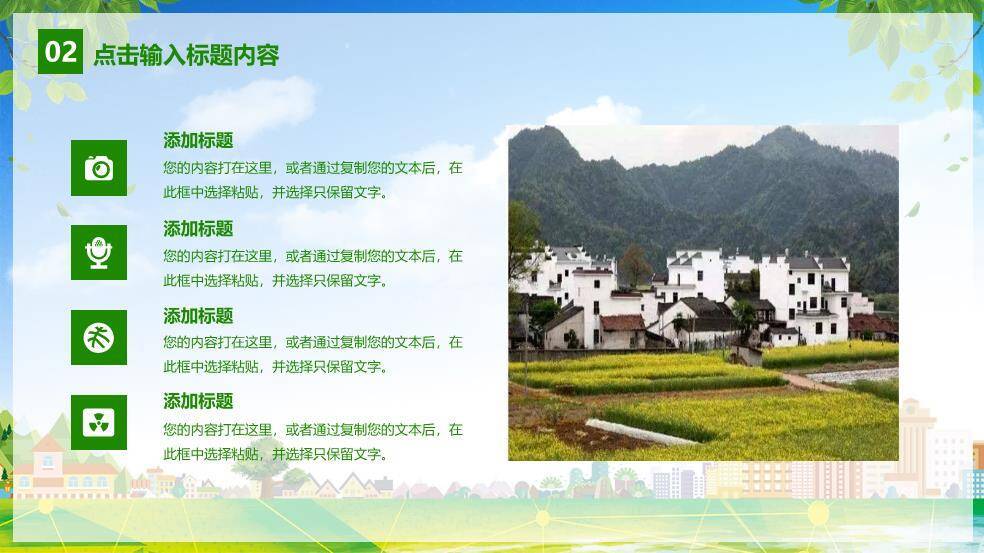 02 点击输入标题内容

添加标题

您的内容打在这里，或者通过复制您的文本后，在此框中选择粘贴，并选择只保留文字。

添加标题

您的内容打在这里，或者通过复制您的文本后，在此框中选择粘贴，并选择只保留文字。

添加标题

您的内容打在这里，或者通过复制您的文本后，在此框中选择粘贴，并选择只保留文字。

添加标题

您的内容打在这里，或者通过复制您的文本后，在此框中选择粘贴，并选择只保留文字。